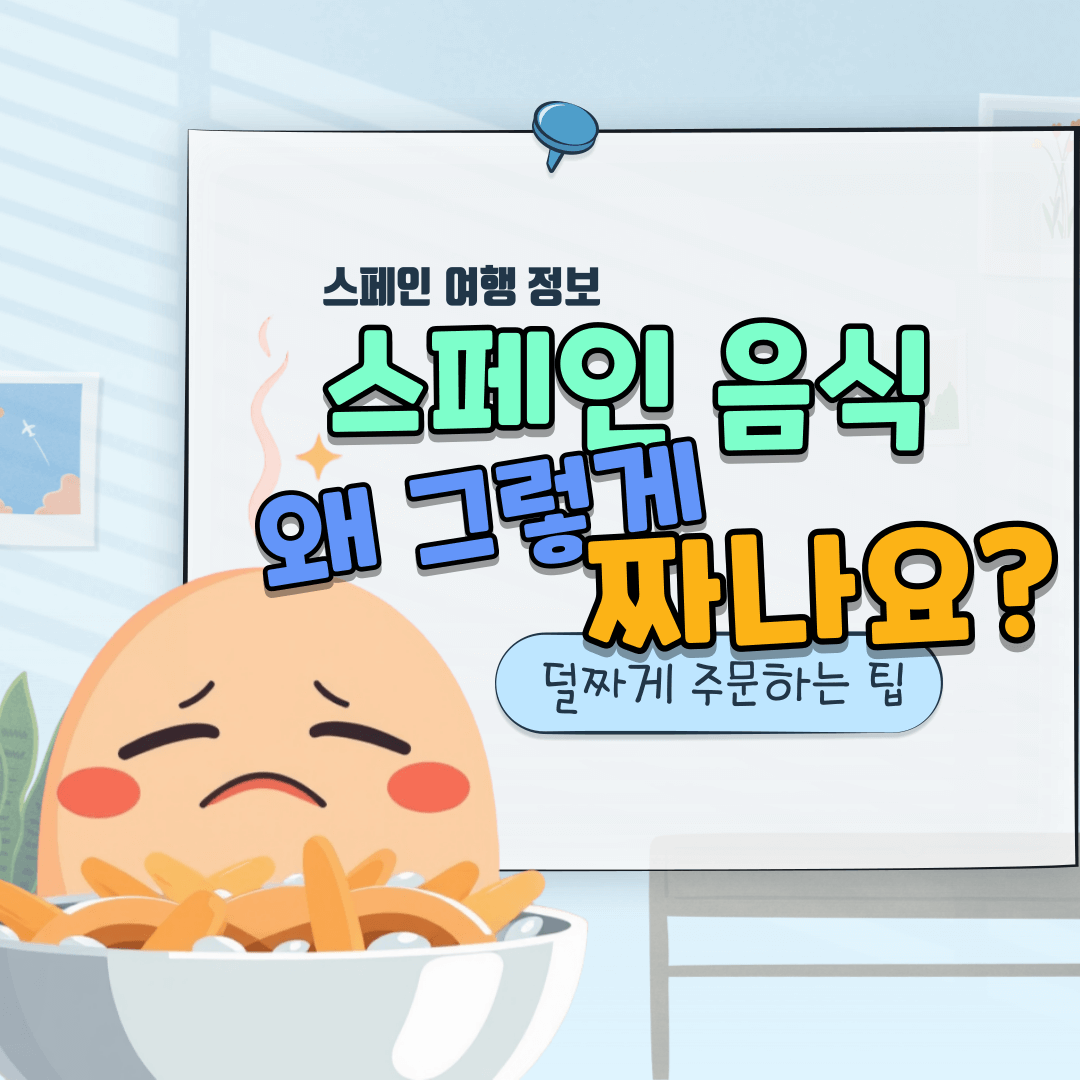 스페인 여행 정보

스페인 음식

왜 그렇게 짜나요?

덜짜게 주문하는 팁